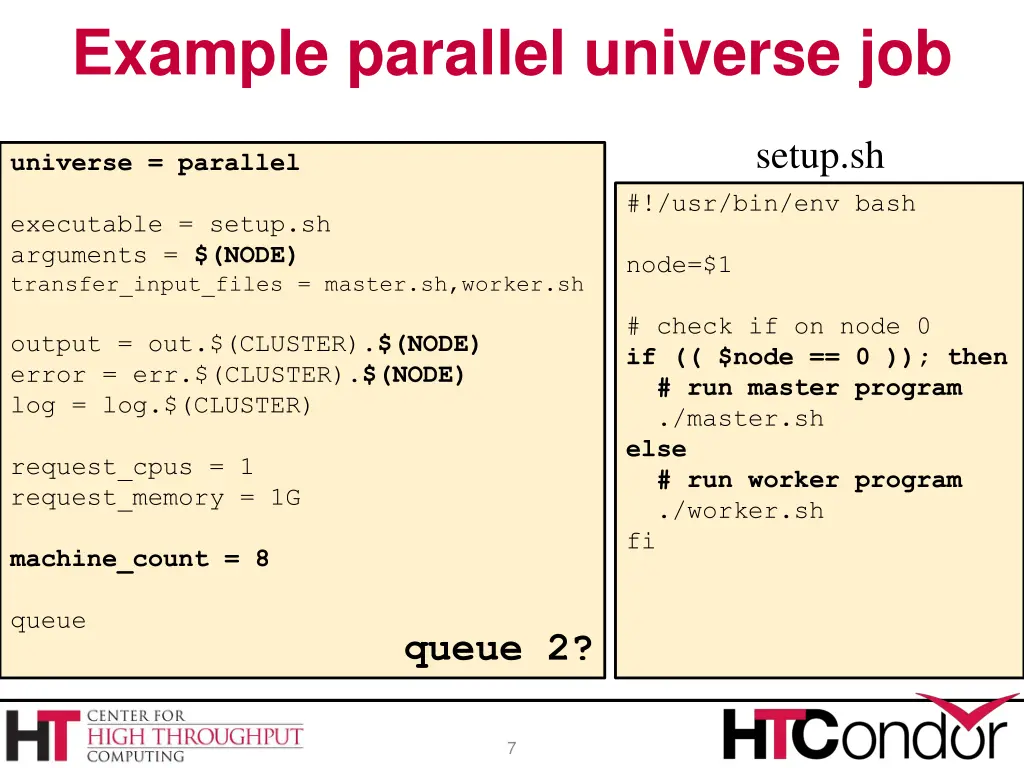 Example parallel universe job

universe = parallel

executable = setup.sh
arguments = $(NODE)
transfer_input_files = master.sh,worker.sh

output = out.$(CLUSTER).$(NODE)
error = err.$(CLUSTER).$(NODE)
log = log.$(CLUSTER)

request_cpus = 1
request_memory = 1G

machine_count = 8

queue

queue 2?

setup.sh

#!/usr/bin/env bash

node=$1

# check if on node 0
if (( $node == 0 )); then
  # run master program
  ./master.sh
else
  # run worker program
  ./worker.sh
fi

HT CENTER FOR HIGH THROUGHPUT COMPUTING

7

HTCondor